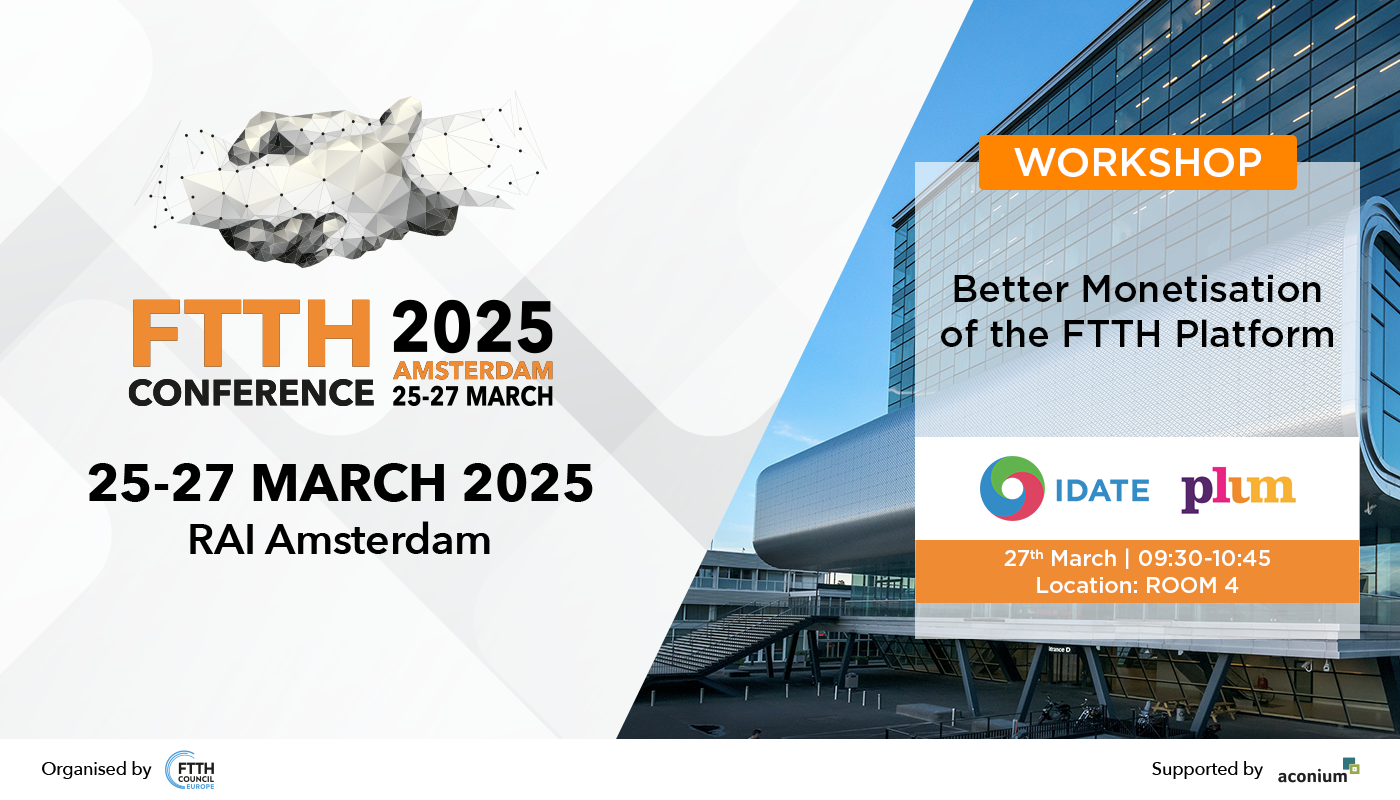 FTTH CONFERENCE 2025 AMSTERDAM 25-27 MARCH

25-27 MARCH 2025
RAI Amsterdam

WORKSHOP

Better Monetisation of the FTTH Platform

IDATE plum

27$^{th}$ March | 09:30-10:45
Location: ROOM 4

Entrance D

Organised by FTTH COUNCIL EUROPE

Supported by aconium